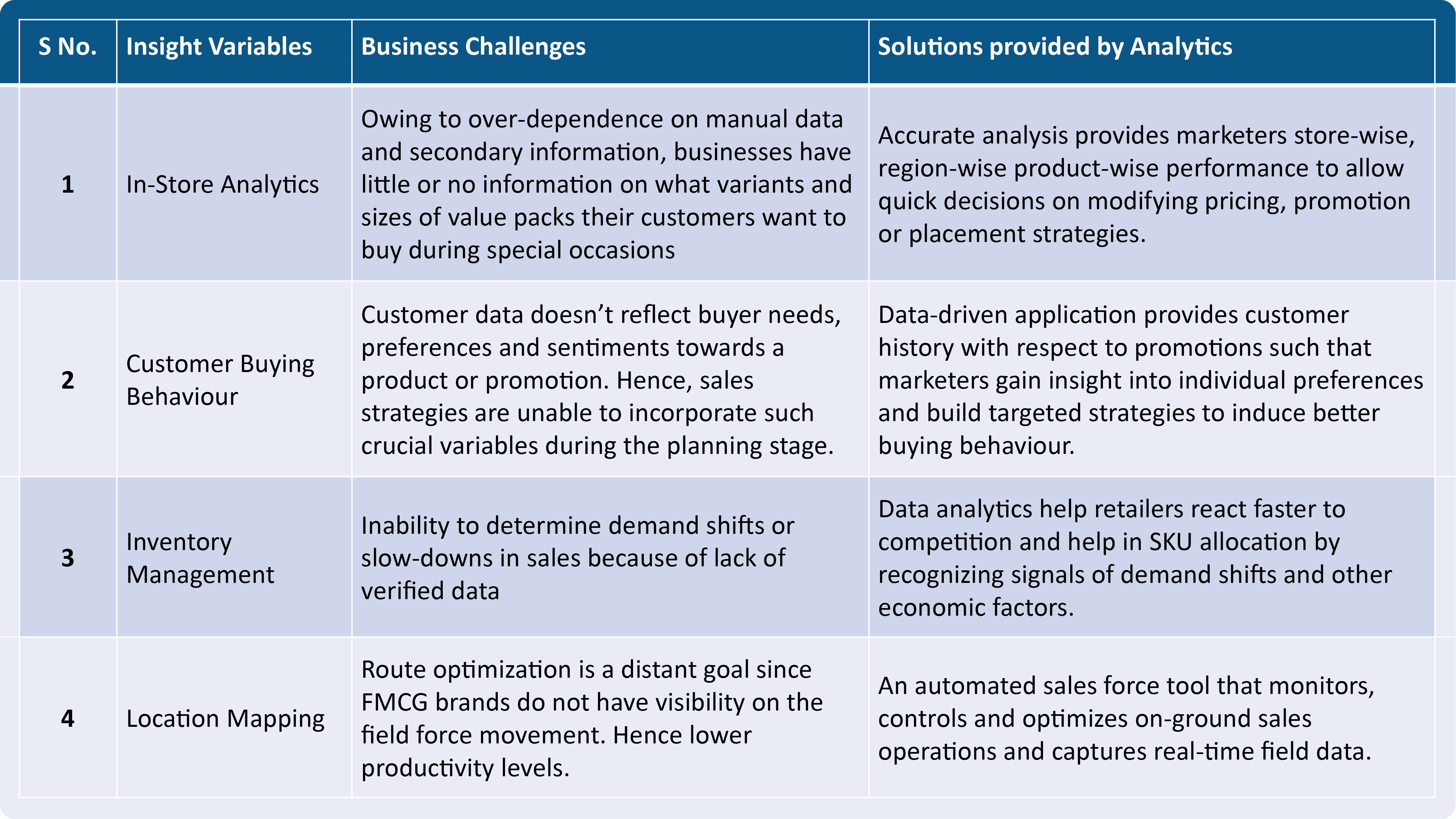 | S No. | Insight Variables | Business Challenges | Solutions provided by Analytics |
|---|---|---|---|
| 1 | In-Store Analytics | Owing to over-dependence on manual data and secondary information, businesses have little or no information on what variants and sizes of value packs their customers want to buy during special occasions | Accurate analysis provides marketers store-wise, region-wise product-wise performance to allow quick decisions on modifying pricing, promotion or placement strategies. |
| 2 | Customer Buying Behaviour | Customer data doesn't reflect buyer needs, preferences and sentiments towards a product or promotion. Hence, sales strategies are unable to incorporate such crucial variables during the planning stage. | Data-driven application provides customer history with respect to promotions such that marketers gain insight into individual preferences and build targeted strategies to induce better buying behaviour. |
| 3 | Inventory Management | Inability to determine demand shifts or slow-downs in sales because of lack of verified data | Data analytics help retailers react faster to competition and help in SKU allocation by recognizing signals of demand shifts and other economic factors. |
| 4 | Location Mapping | Route optimization is a distant goal since FMCG brands do not have visibility on the field force movement. Hence lower productivity levels. | An automated sales force tool that monitors, controls and optimizes on-ground sales operations and captures real-time field data. |